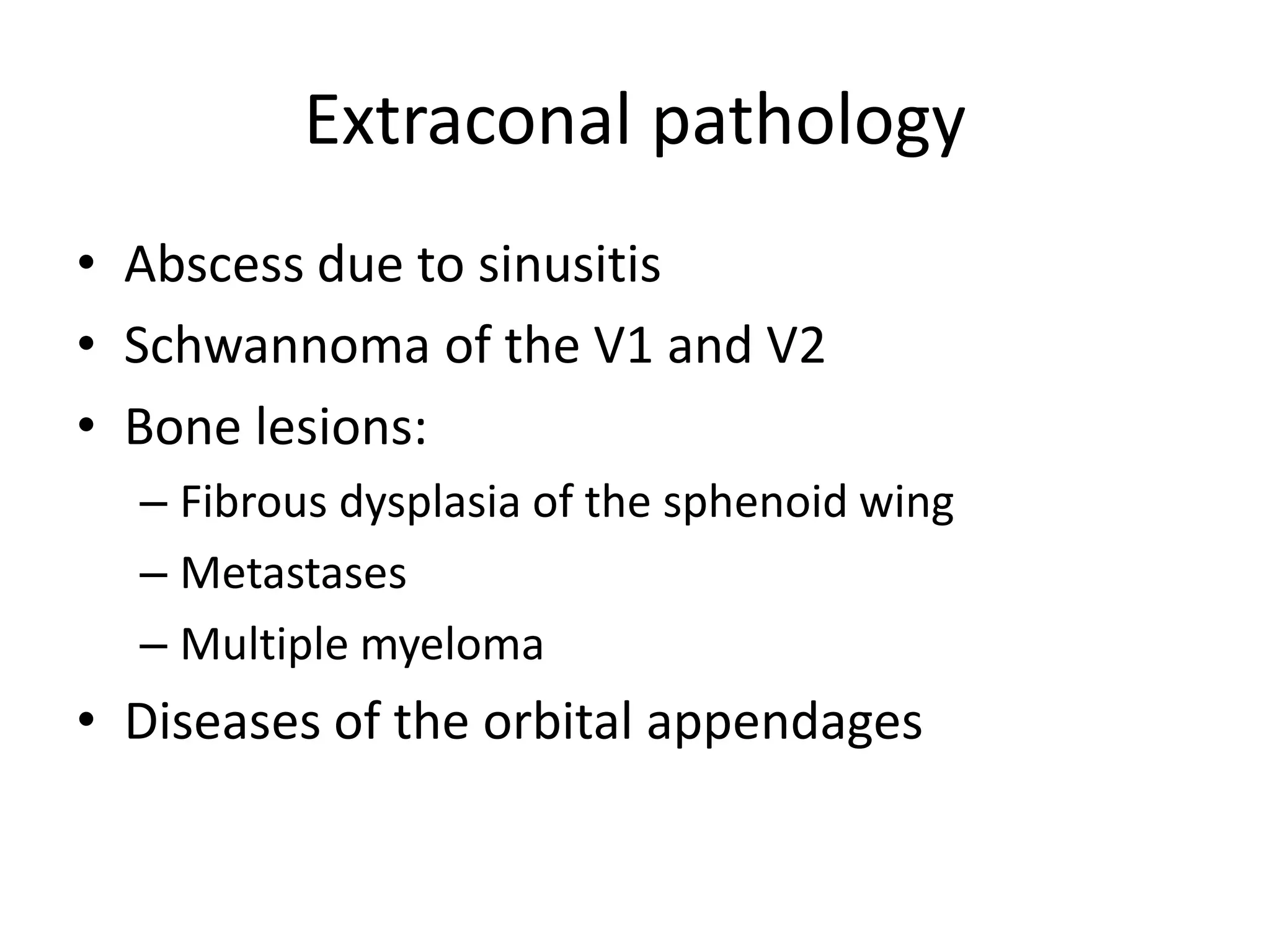 Extraconal pathology

• Abscess due to sinusitis
• Schwannoma of the V1 and V2
• Bone lesions:
– Fibrous dysplasia of the sphenoid wing
– Metastases
– Multiple myeloma
• Diseases of the orbital appendages